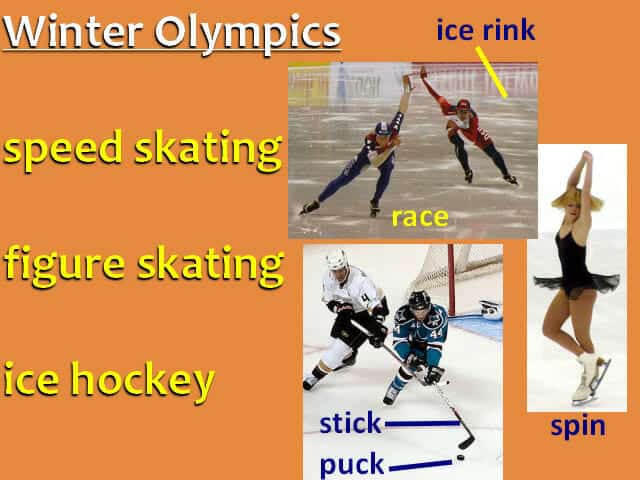 Winter Olympics

ice rink

speed skating

race

figure skating

ice hockey

stick

puck

spin